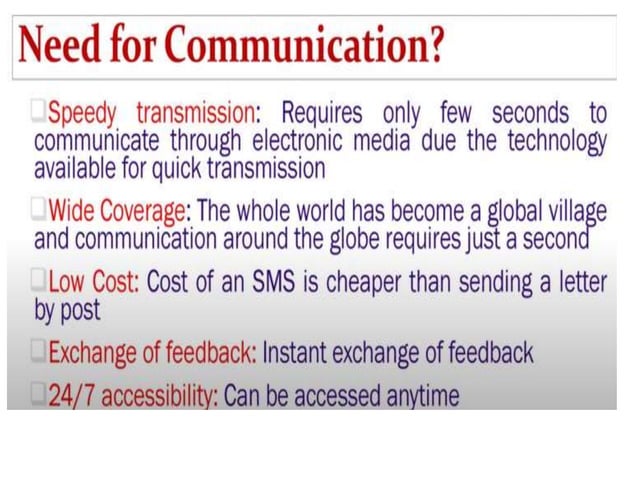 Need for Communication?

❑Speedy transmission: Requires only few seconds to communicate through electronic media due the technology available for quick transmission

❑Wide Coverage: The whole world has become a global village and communication around the globe requires just a second

❑Low Cost: Cost of an SMS is cheaper than sending a letter by post

❑Exchange of feedback: Instant exchange of feedback

❑24/7 accessibility: Can be accessed anytime